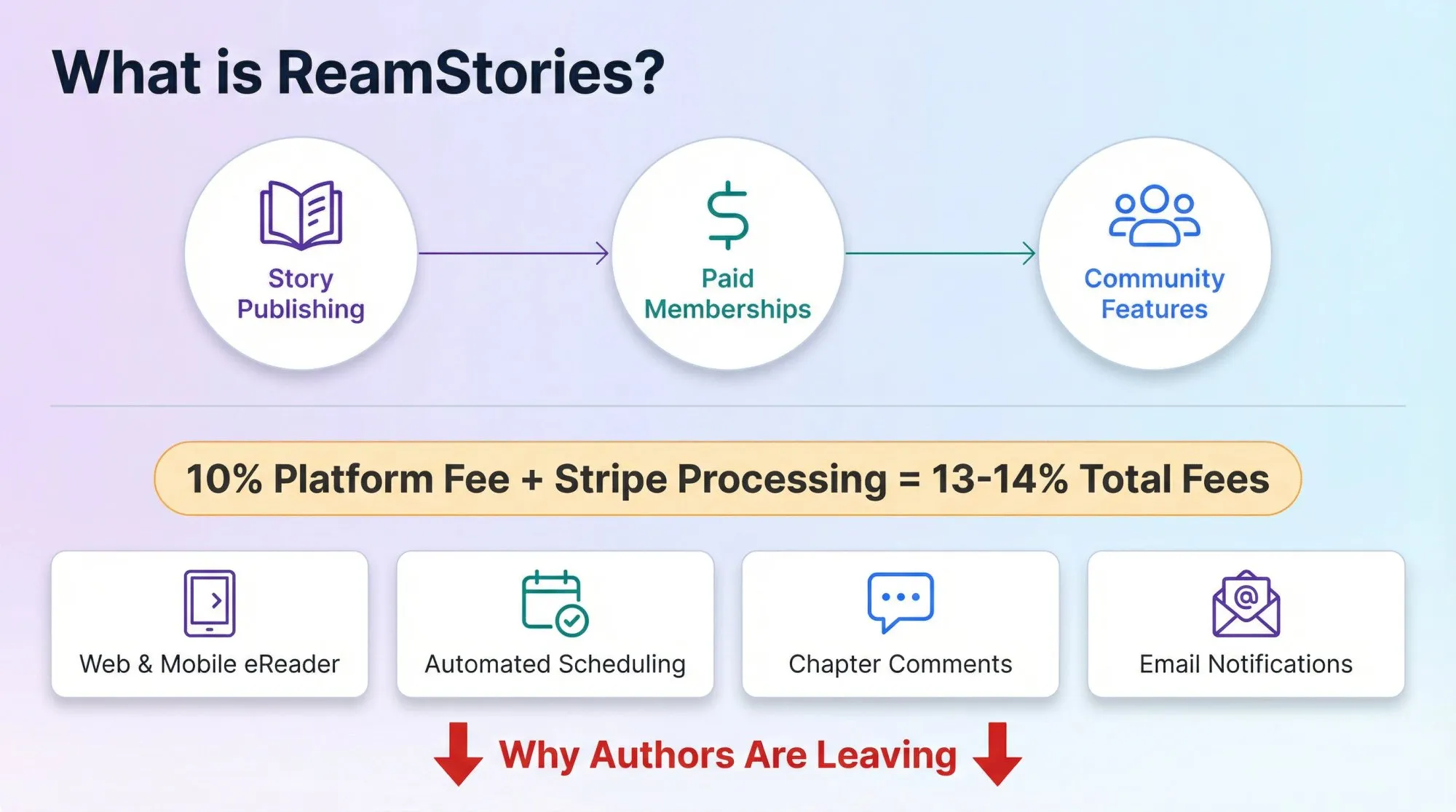 What is ReamStories?

Story Publishing

Paid Memberships

Community Features

10% Platform Fee + Stripe Processing = 13-14% Total Fees

Web & Mobile eReader

Automated Scheduling

Chapter Comments

Email Notifications

Why Authors Are Leaving